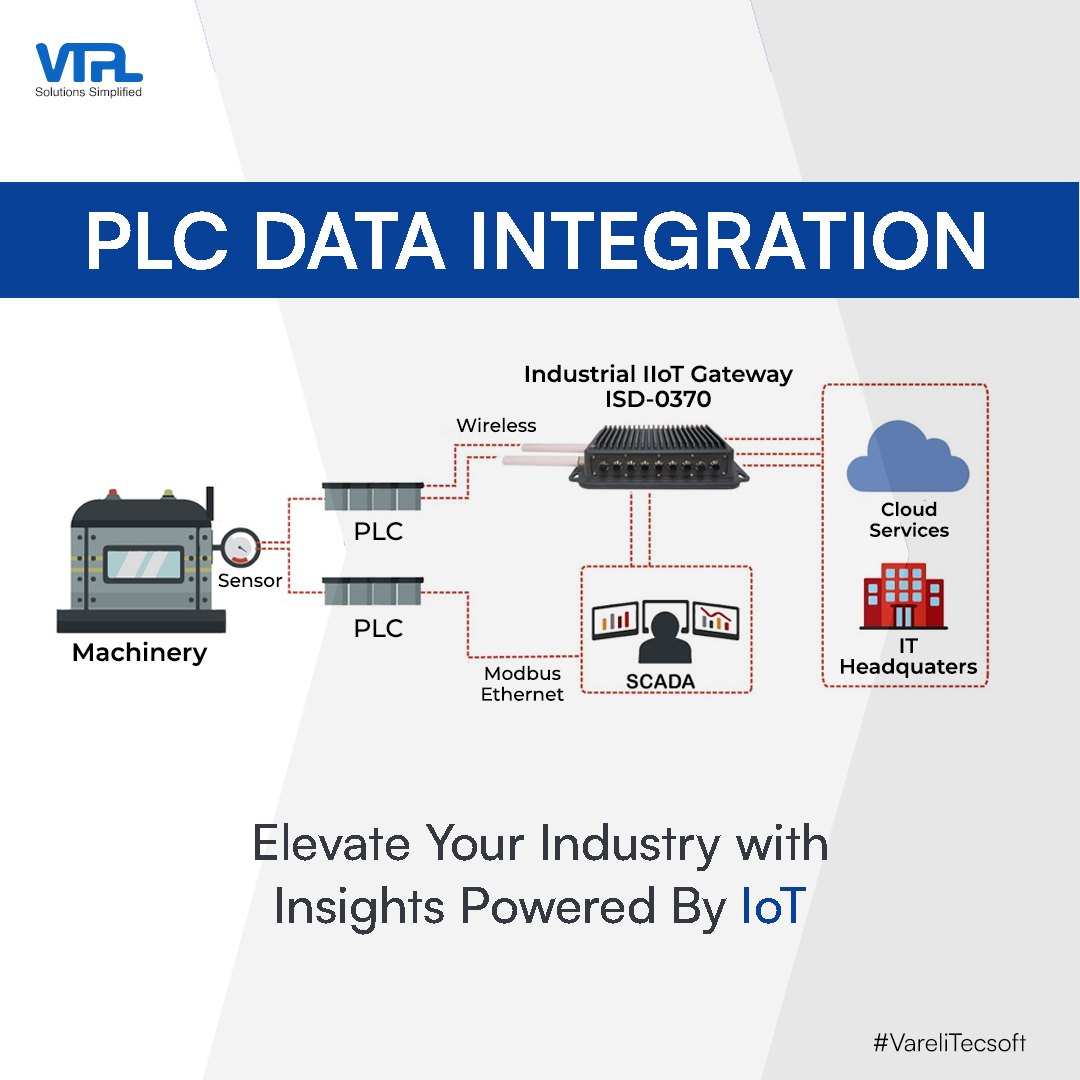 VTPL
Solutions Simplified

PLC DATA INTEGRATION

Industrial IIoT Gateway
ISD-0370

Wireless

PLC

Sensor

PLC

Machinery

Modbus
Ethernet

SCADA

Cloud
Services

IT
Headquaters

Elevate Your Industry with Insights Powered By IoT

#VareliTecsoft